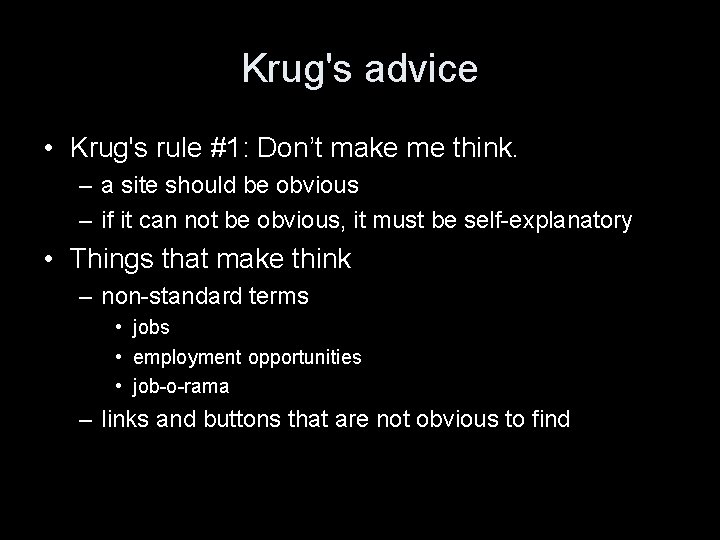 Krug's advice

• Krug's rule #1: Don’t make me think.
  – a site should be obvious
  – if it can not be obvious, it must be self-explanatory
• Things that make think
  – non-standard terms
    • jobs
    • employment opportunities
    • job-o-rama
  – links and buttons that are not obvious to find